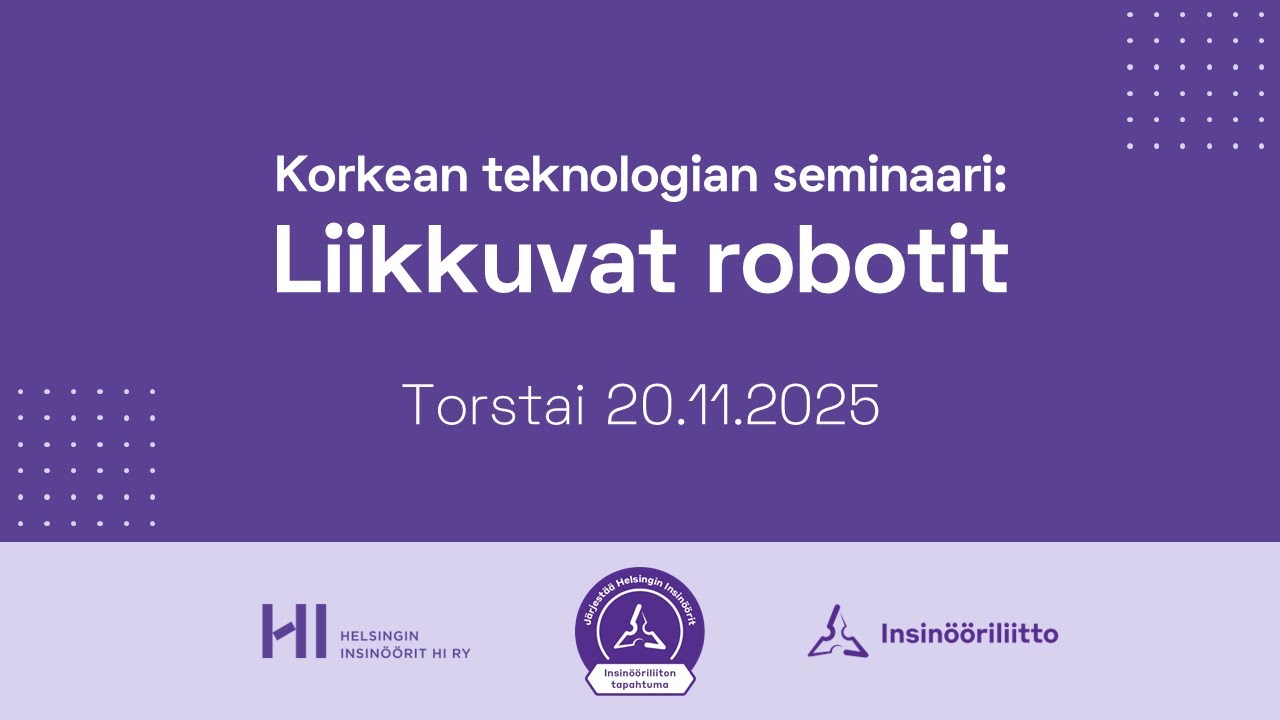 Korkean teknologian seminaari:
Liikkuvat robotit

Torstai 20.11.2025

HI HELSINGIN INSINÖÖRIT HI RY

Järjestää Helsingin Insinöörit
Insinööriliiton tapahtuma

Insinööriliitto